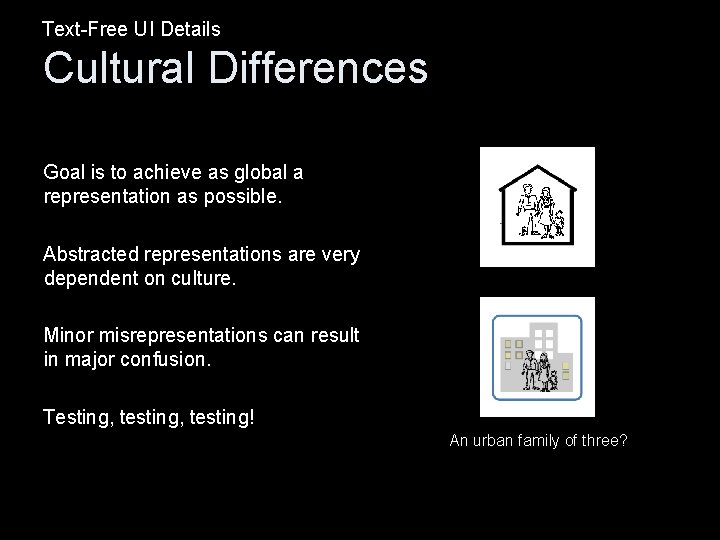 Text-Free UI Details
Cultural Differences

Goal is to achieve as global a representation as possible.

Abstracted representations are very dependent on culture.

Minor misrepresentations can result in major confusion.

Testing, testing, testing!

An urban family of three?